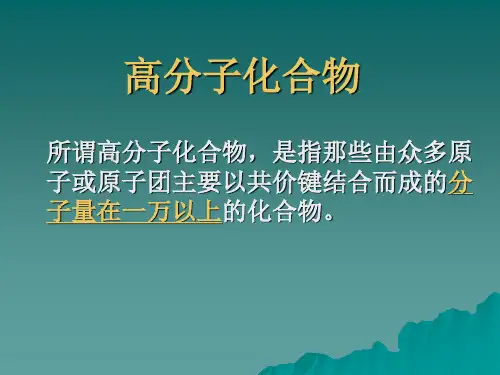 高分子化合物

所谓高分子化合物，是指那些由众多原子或原子团主要以共价键结合而成的分子量在一万以上的化合物。